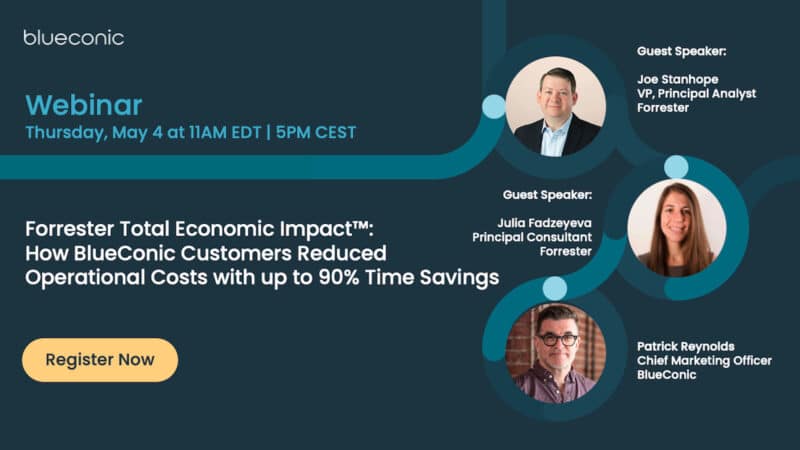 blueconic

Webinar
Thursday, May 4 at 11AM EDT | 5PM CEST

Forrester Total Economic Impact™: How BlueConic Customers Reduced Operational Costs with up to 90% Time Savings

Register Now

Guest Speaker:

Joe Stanhope
VP, Principal Analyst
Forrester

Guest Speaker:

Julia Fadzeyeva
Principal Consultant
Forrester

Patrick Reynolds
Chief Marketing Officer
BlueConic